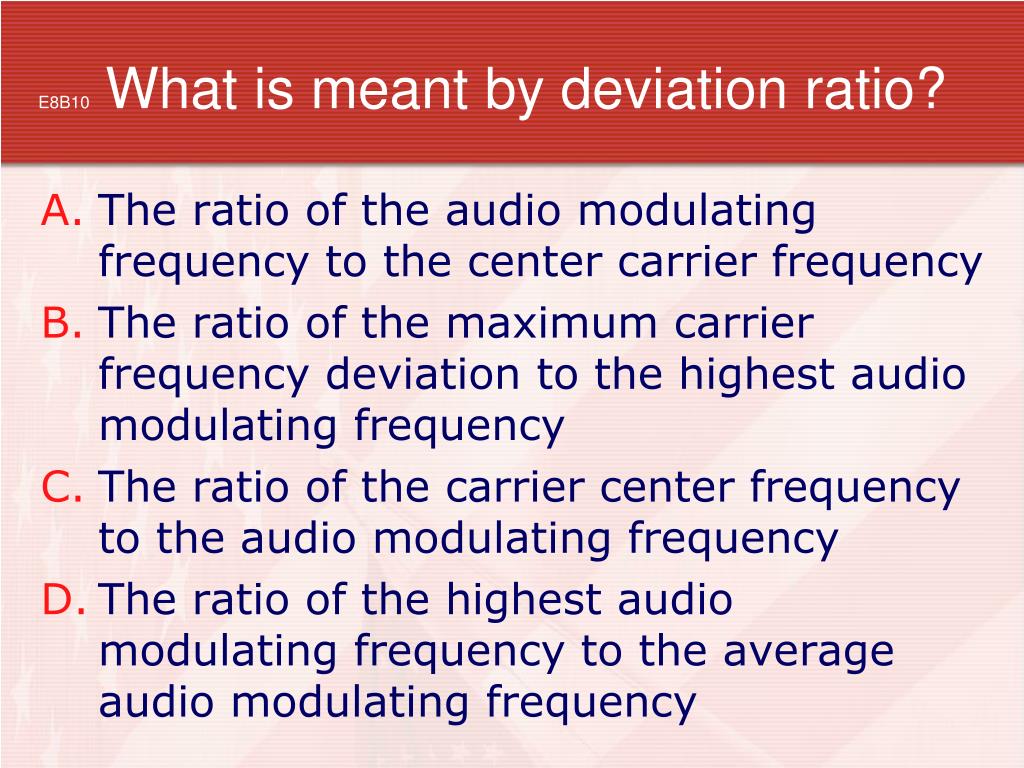 E8B10 What is meant by deviation ratio?

A. The ratio of the audio modulating frequency to the center carrier frequency

B. The ratio of the maximum carrier frequency deviation to the highest audio modulating frequency

C. The ratio of the carrier center frequency to the audio modulating frequency

D. The ratio of the highest audio modulating frequency to the average audio modulating frequency